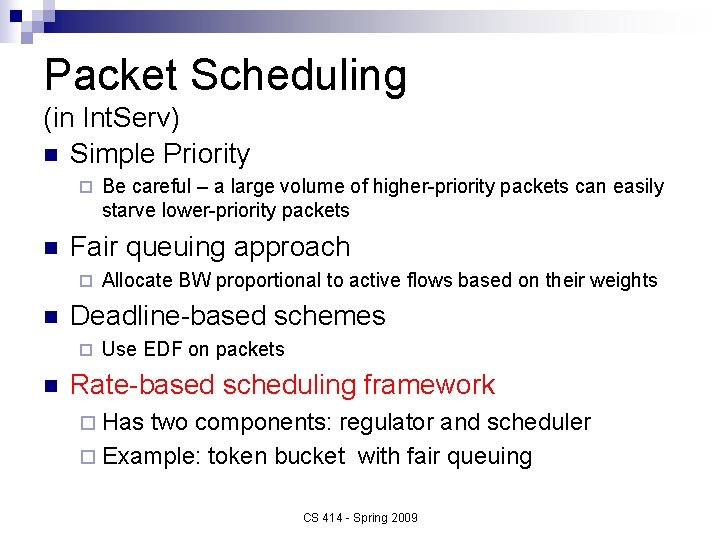 Packet Scheduling
(in IntServ)

■ Simple Priority
□ Be careful – a large volume of higher-priority packets can easily starve lower-priority packets

■ Fair queuing approach
□ Allocate BW proportional to active flows based on their weights

■ Deadline-based schemes
□ Use EDF on packets

■ Rate-based scheduling framework
□ Has two components: regulator and scheduler
□ Example: token bucket with fair queuing

CS 414 - Spring 2009